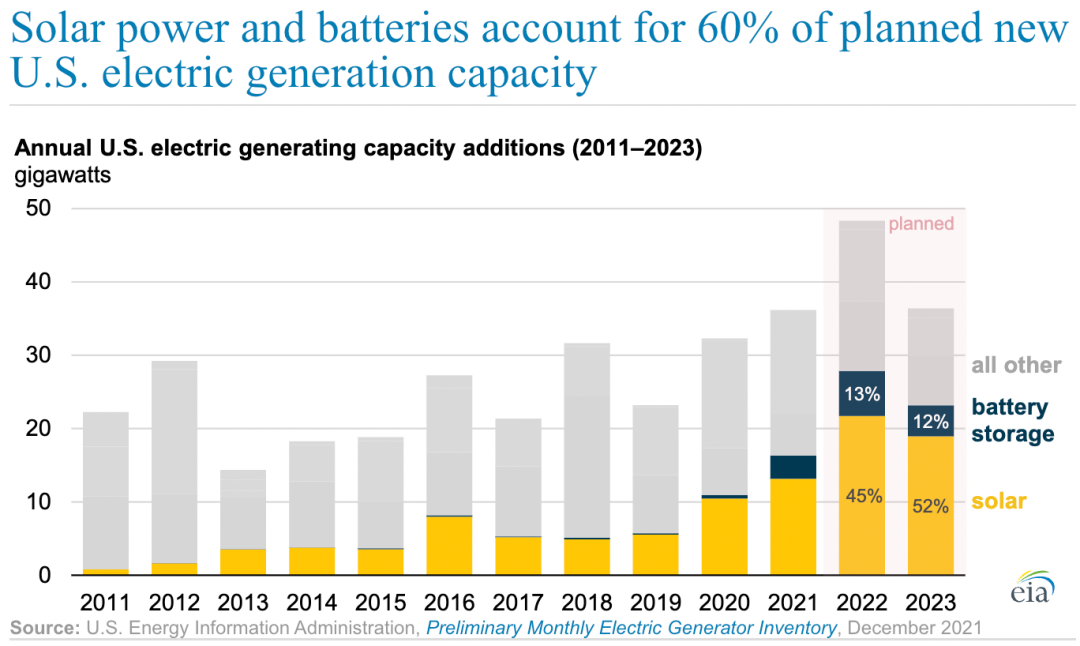 Solar power and batteries account for 60% of planned new U.S. electric generation capacity

Annual U.S. electric generating capacity additions (2011–2023)
gigawatts

50
40
30
20
10
0

planned

13%
12%
45%
52%

all other
battery storage
solar

2011 2012 2013 2014 2015 2016 2017 2018 2019 2020 2021 2022 2023

eia

Source: U.S. Energy Information Administration, Preliminary Monthly Electric Generator Inventory, December 2021